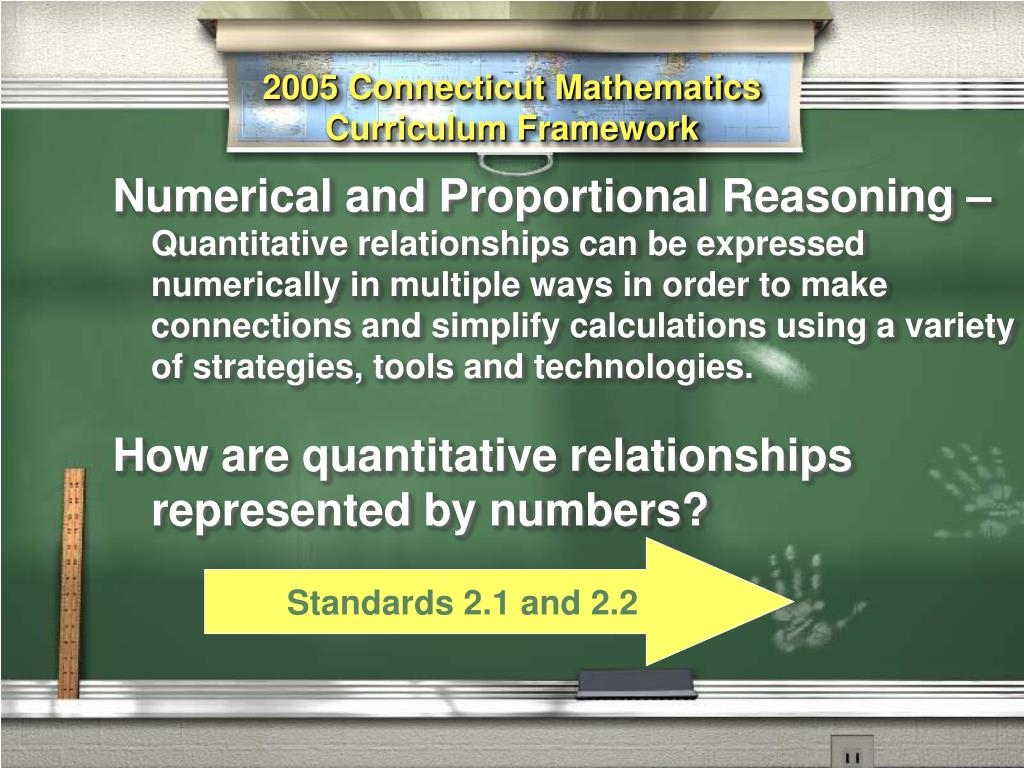 2005 Connecticut Mathematics Curriculum Framework

Numerical and Proportional Reasoning – Quantitative relationships can be expressed numerically in multiple ways in order to make connections and simplify calculations using a variety of strategies, tools and technologies.

How are quantitative relationships represented by numbers?

Standards 2.1 and 2.2